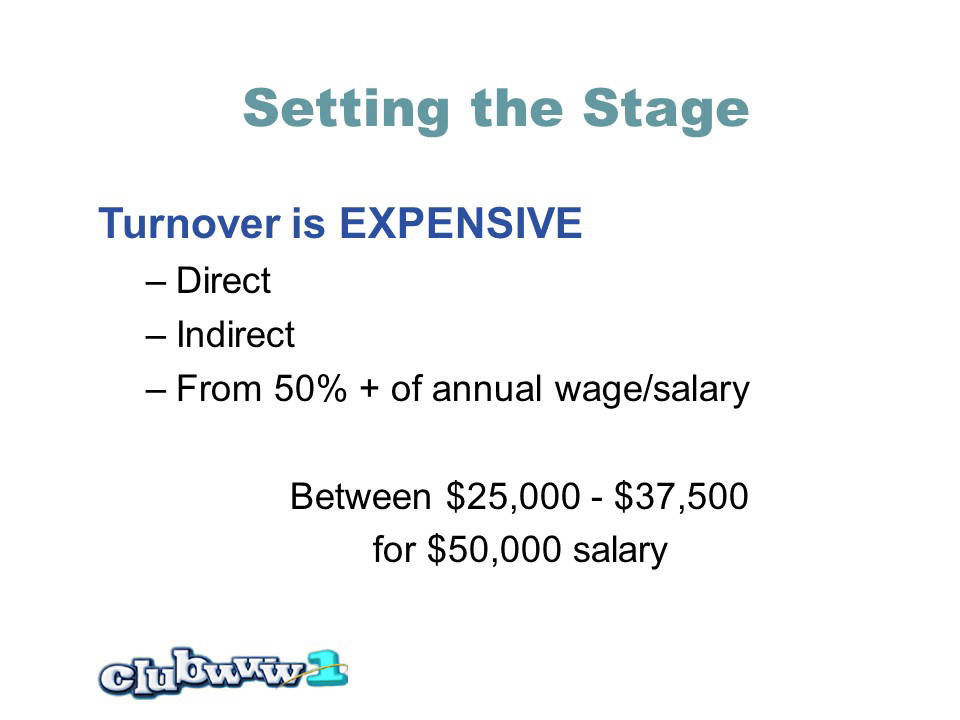 Setting the Stage

Turnover is EXPENSIVE

– Direct

– Indirect

– From 50% + of annual wage/salary

Between \$25,000 - \$37,500
for \$50,000 salary

clubwww1